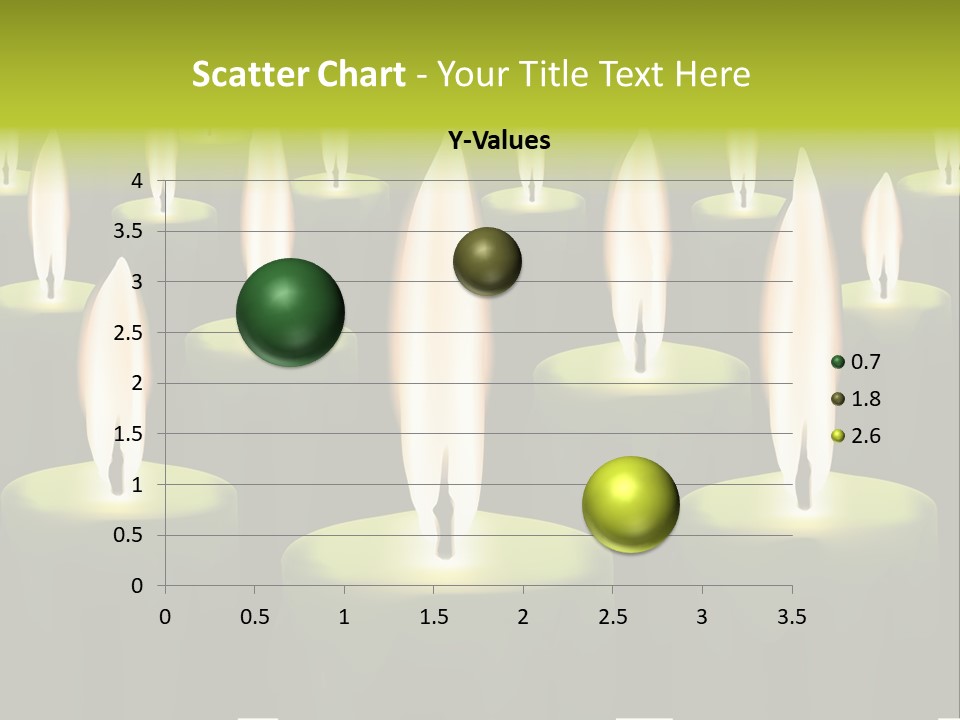 Scatter Chart - Your Title Text Here

Y-Values

4
3.5
3
2.5
2
1.5
1
0.5
0

0 0.5 1 1.5 2 2.5 3 3.5

0.7
1.8
2.6